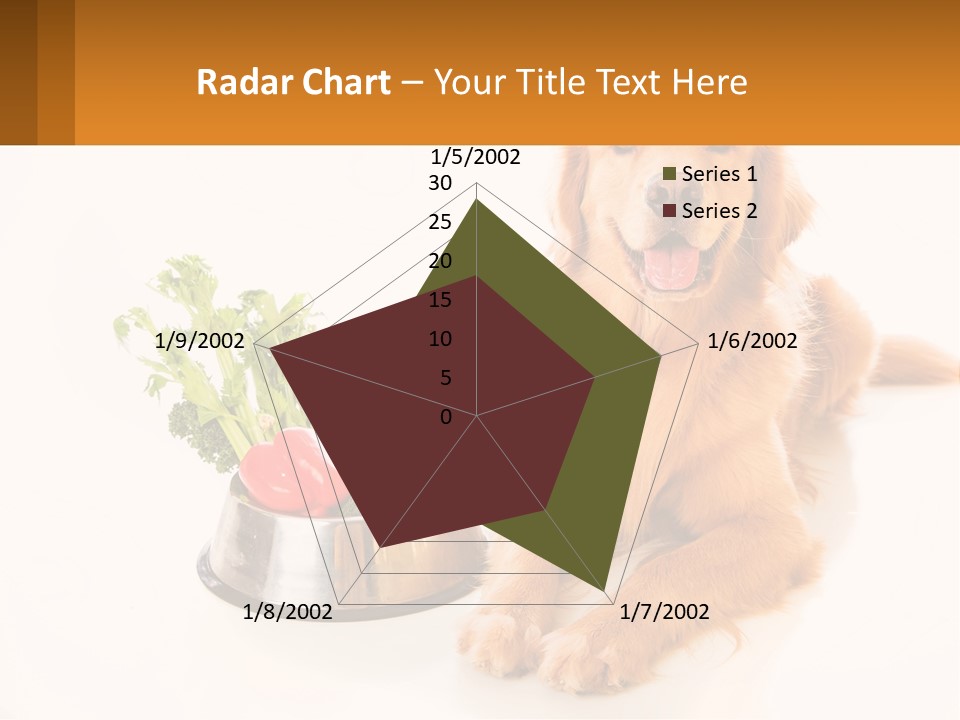 Radar Chart – Your Title Text Here

1/5/2002
30
25
20
15
10
5
0
1/6/2002
1/7/2002
1/8/2002
1/9/2002

Series 1
Series 2